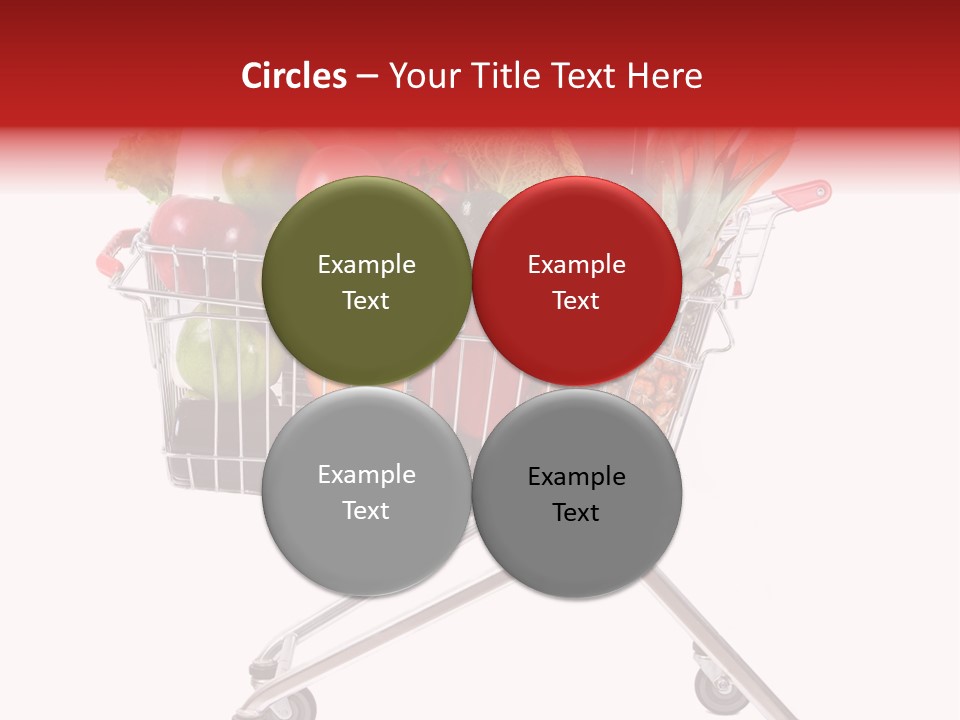 Circles – Your Title Text Here

Example Text

Example Text

Example Text

Example Text